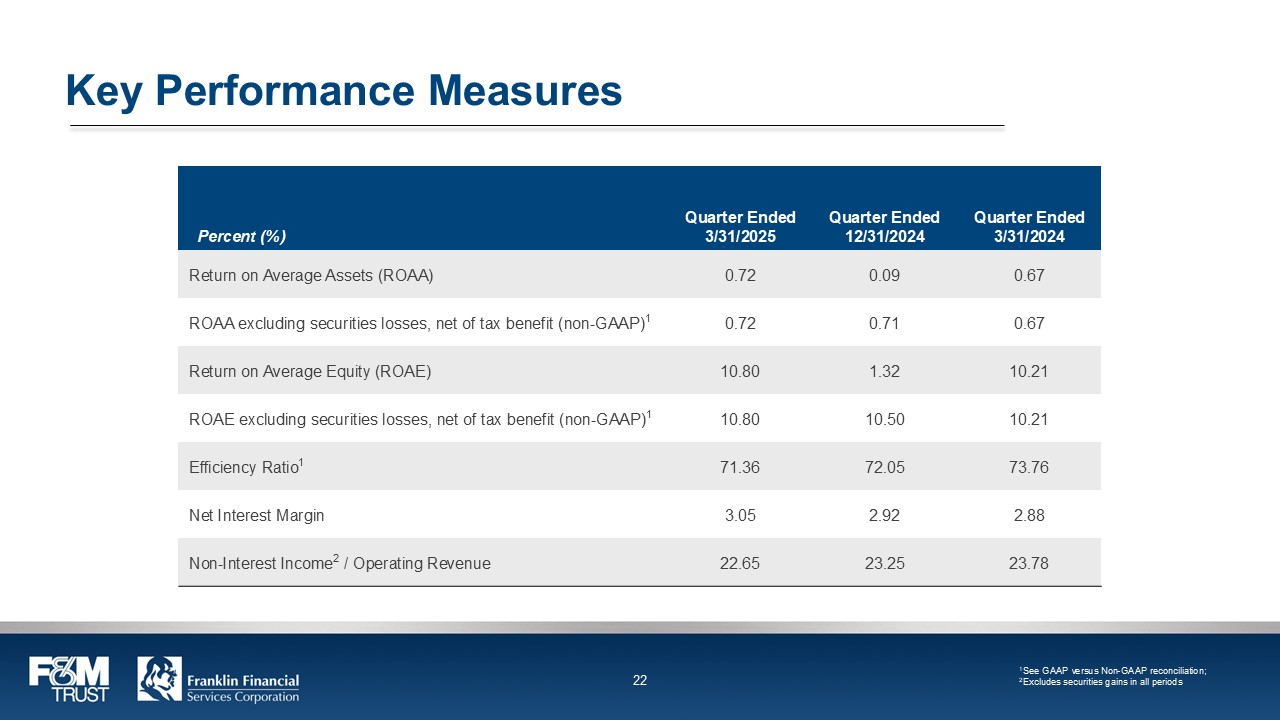 Key Performance Measures

| Percent (%) | Quarter Ended 3/31/2025 | Quarter Ended 12/31/2024 | Quarter Ended 3/31/2024 |
|---|---|---|---|
| Return on Average Assets (ROAA) | 0.72 | 0.09 | 0.67 |
| ROAA excluding securities losses, net of tax benefit (non-GAAP)$^1$ | 0.72 | 0.71 | 0.67 |
| Return on Average Equity (ROAE) | 10.80 | 1.32 | 10.21 |
| ROAE excluding securities losses, net of tax benefit (non-GAAP)$^1$ | 10.80 | 10.50 | 10.21 |
| Efficiency Ratio$^1$ | 71.36 | 72.05 | 73.76 |
| Net Interest Margin | 3.05 | 2.92 | 2.88 |
| Non-Interest Income$^2$ / Operating Revenue | 22.65 | 23.25 | 23.78 |

F&M TRUST

Franklin Financial Services Corporation

22

$^1$See GAAP versus Non-GAAP reconciliation;
$^2$Excludes securities gains in all periods